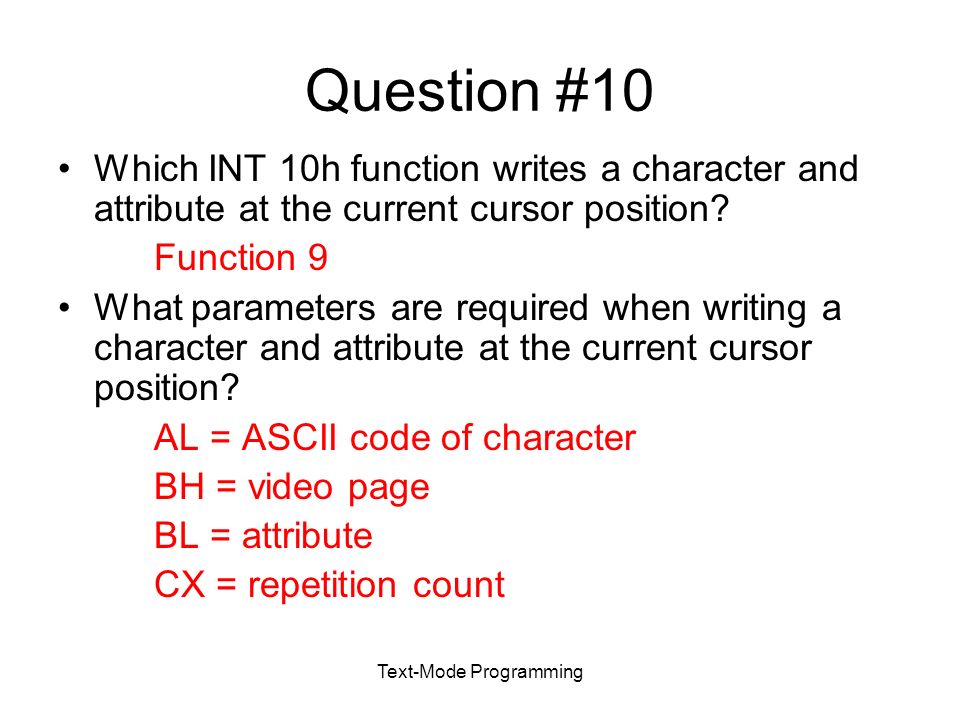 Question #10

• Which INT 10h function writes a character and attribute at the current cursor position?

Function 9

• What parameters are required when writing a character and attribute at the current cursor position?

AL = ASCII code of character

BH = video page

BL = attribute

CX = repetition count

Text-Mode Programming